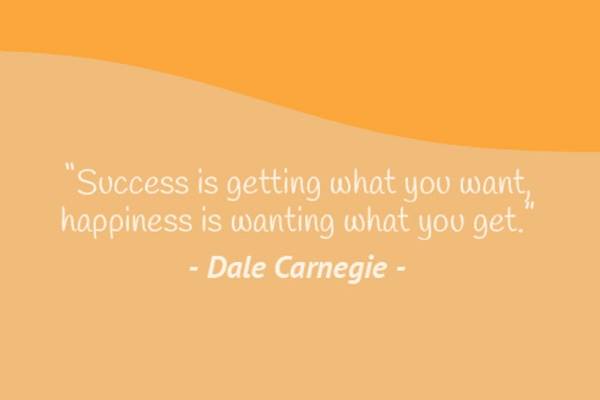 "Success is getting what you want, happiness is wanting what you get."

- Dale Carnegie -